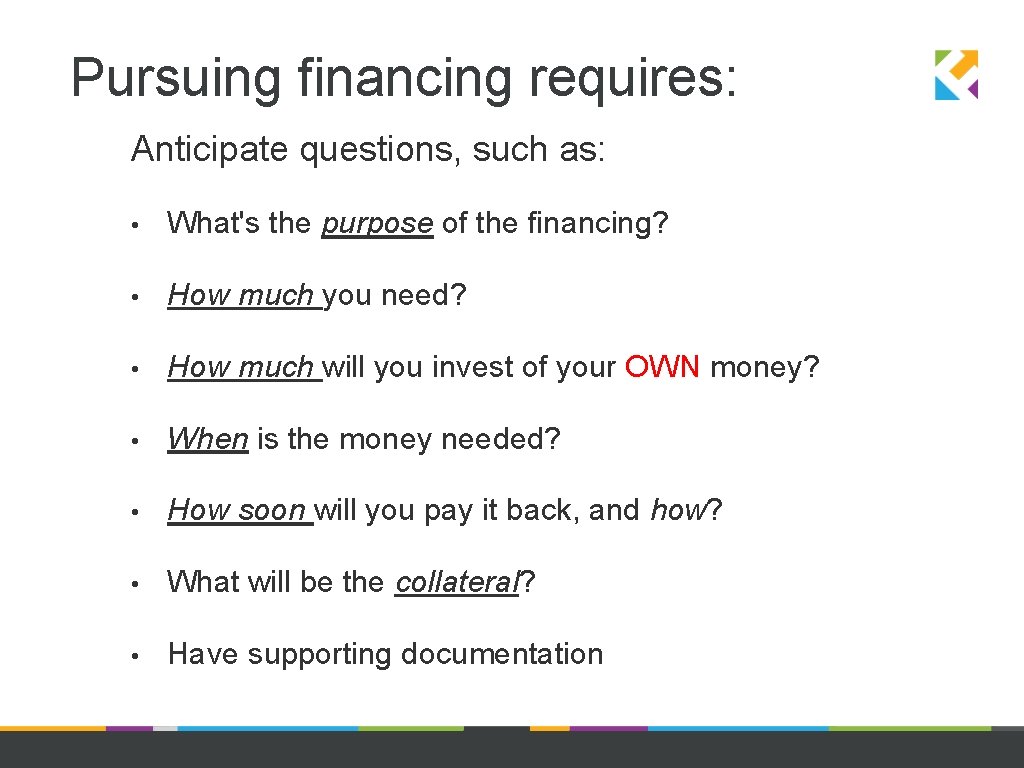 Pursuing financing requires:

Anticipate questions, such as:

• What's the purpose of the financing?

• How much you need?

• How much will you invest of your OWN money?

• When is the money needed?

• How soon will you pay it back, and how?

• What will be the collateral?

• Have supporting documentation